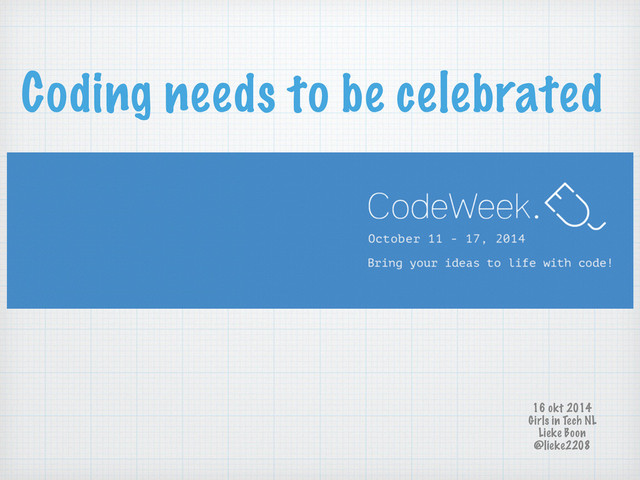 Coding needs to be celebrated

CodeWeek.EU
October 11 - 17, 2014
Bring your ideas to life with code!

16 okt 2014
Girls in Tech NL
Lieke Boon
@lieke2208